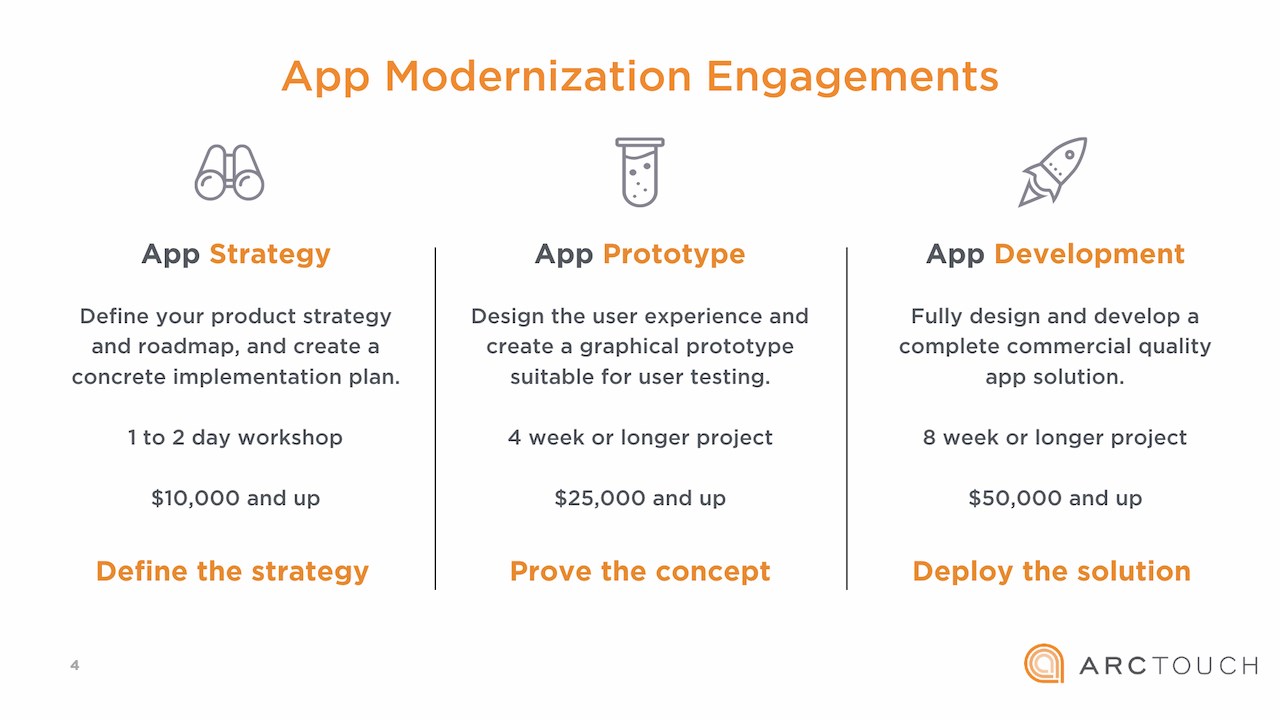 App Modernization Engagements

App Strategy

Define your product strategy and roadmap, and create a concrete implementation plan.

1 to 2 day workshop

\$10,000 and up

Define the strategy

App Prototype

Design the user experience and create a graphical prototype suitable for user testing.

4 week or longer project

\$25,000 and up

Prove the concept

App Development

Fully design and develop a complete commercial quality app solution.

8 week or longer project

\$50,000 and up

Deploy the solution

4

ARCTOUCH